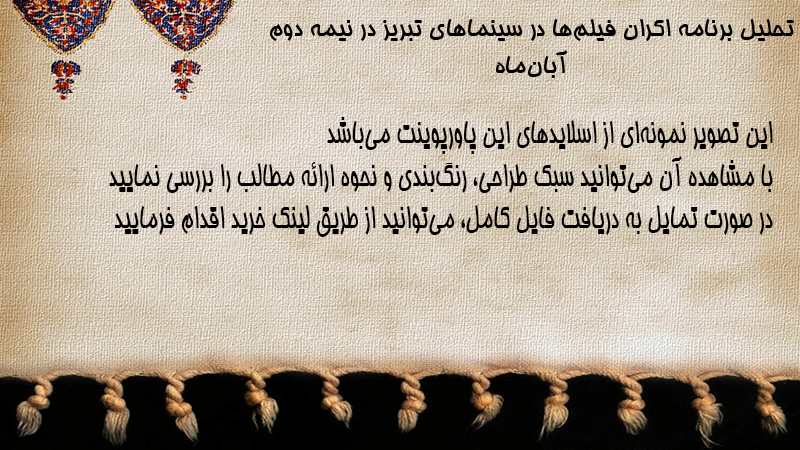 تحلیل برنامه اکران فیلم‌ها در سینماهای تبریز در نیمه دوم آبان‌ماه

این تصویر نمونه‌ای از اسلایدهای این پاورپوینت می‌باشد
با مشاهده آن می‌توانید سبک طراحی، رنگ‌بندی و نحوه ارائه مطالب را بررسی نمایید
در صورت تمایل به دریافت فایل کامل، می‌توانید از طریق لینک خرید اقدام فرمایید